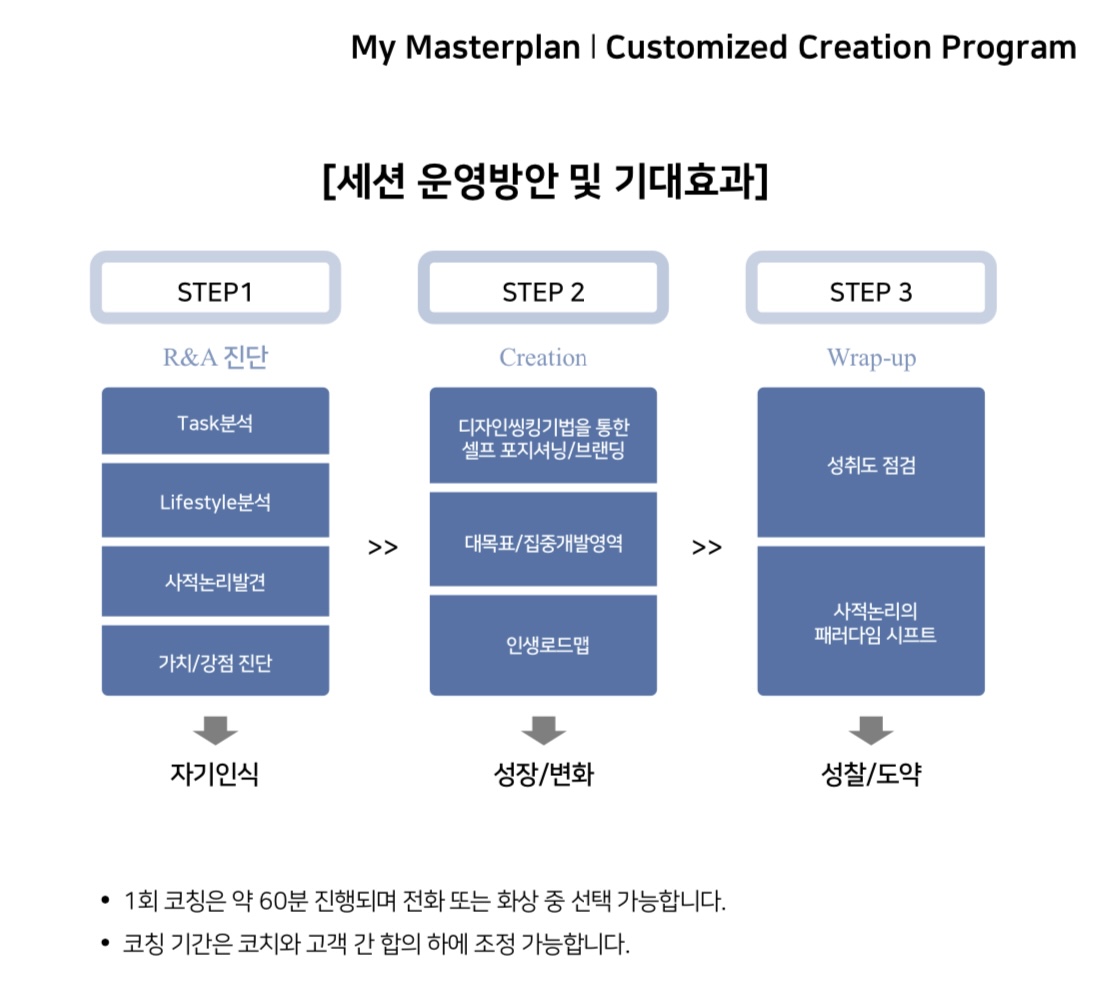 My Masterplan | Customized Creation Program

[세션 운영방안 및 기대효과]

STEP1

R&A 진단

Task분석

Lifestyle분석

사적논리발견

가치/강점 진단

자기인식

>>

STEP 2

Creation

디자인씽킹기법을 통한 셀프 포지셔닝/브랜딩

대목표/집중개발영역

인생로드맵

성장/변화

>>

STEP 3

Wrap-up

성취도 점검

사적논리의 패러다임 시프트

성찰/도약

• 1회 코칭은 약 60분 진행되며 전화 또는 화상 중 선택 가능합니다.

• 코칭 기간은 코치와 고객 간 합의 하에 조정 가능합니다.